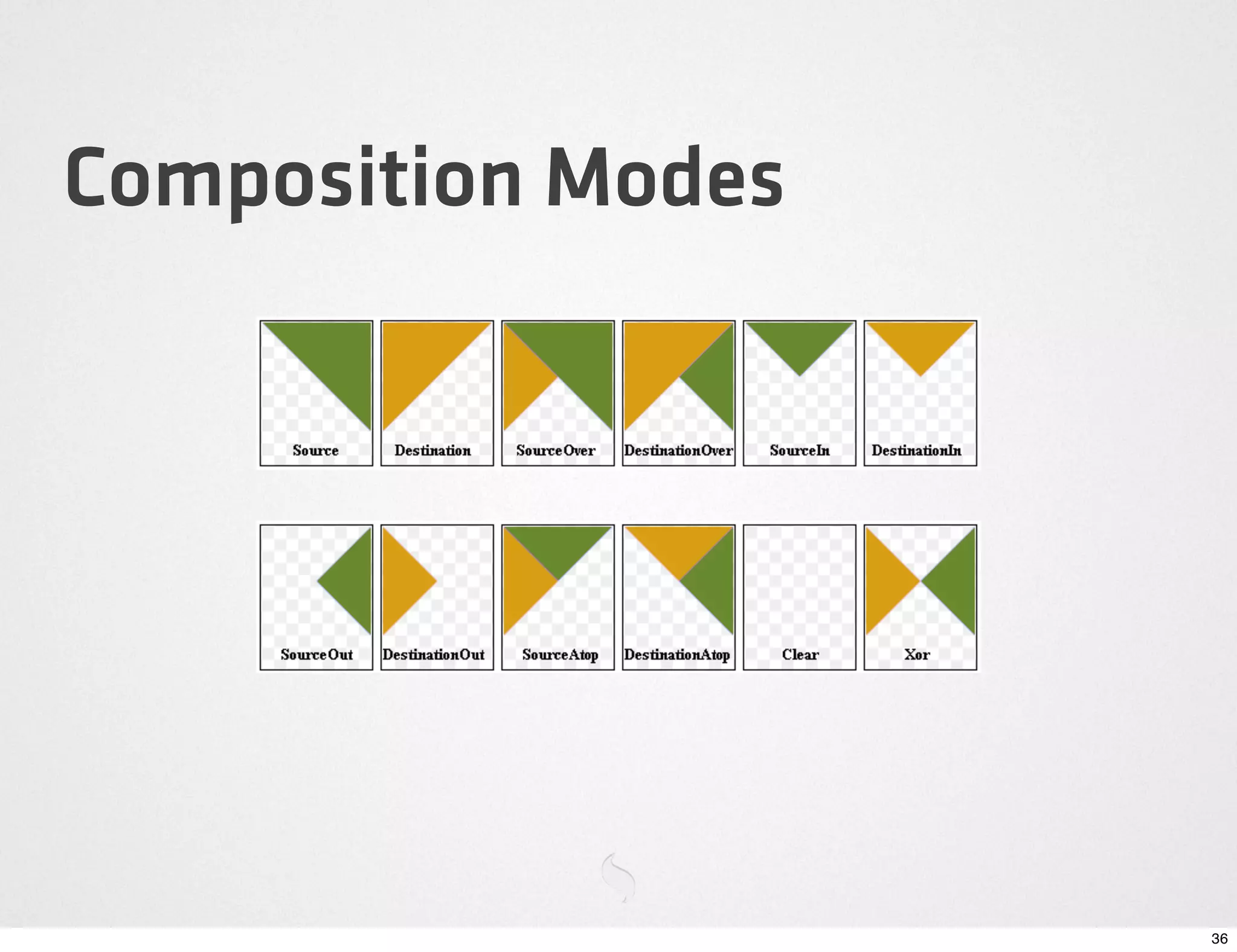 Composition Modes

Source Destination SourceOver DestinationOver SourceIn DestinationIn

SourceOut DestinationOut SourceAtop DestinationAtop Clear Xor

36